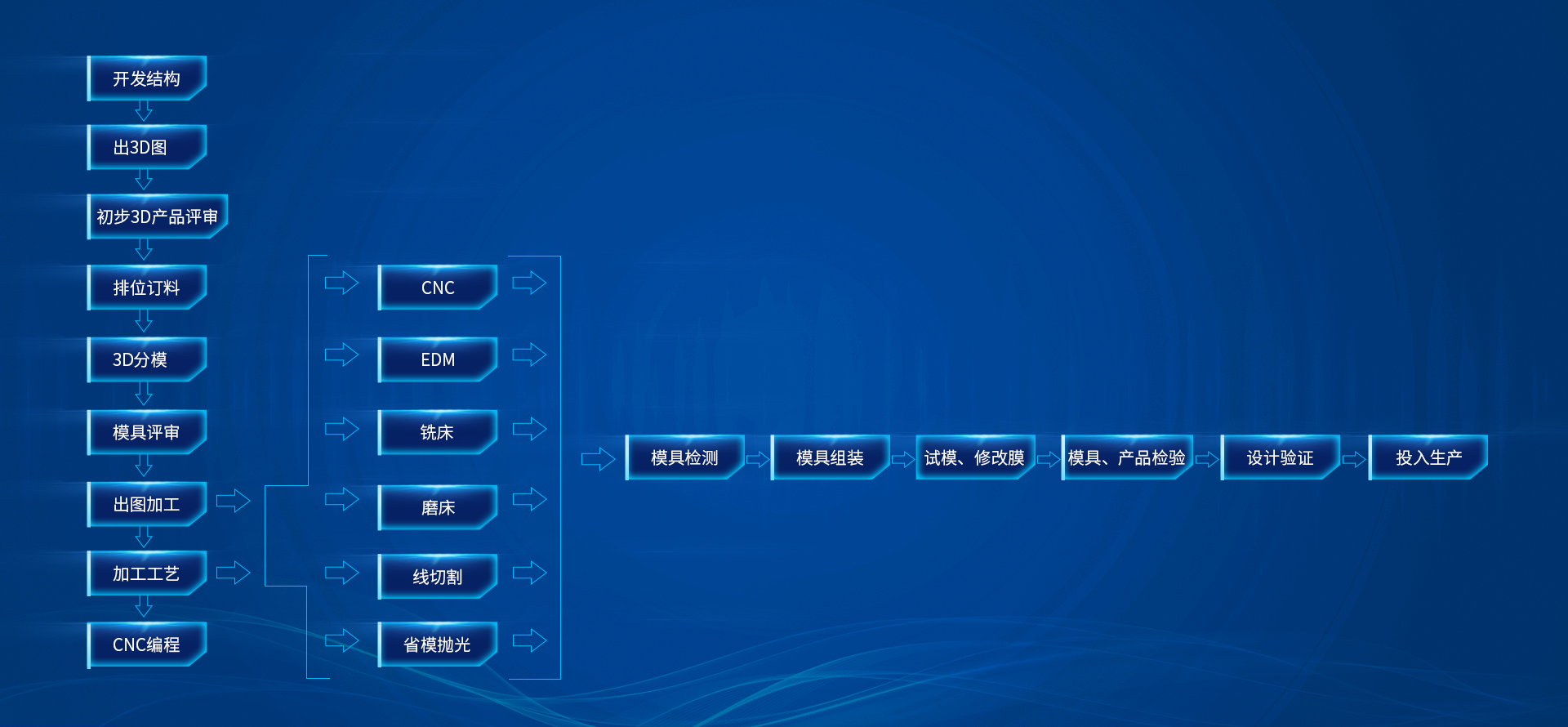 开发结构

出3D图

初步3D产品评审

排位订料

3D分模

模具评审

出图加工

加工工艺

CNC编程

CNC

EDM

铣床

磨床

线切割

省模抛光

模具检测

模具组装

试模、修改膜

模具、产品检验

设计验证

投入生产